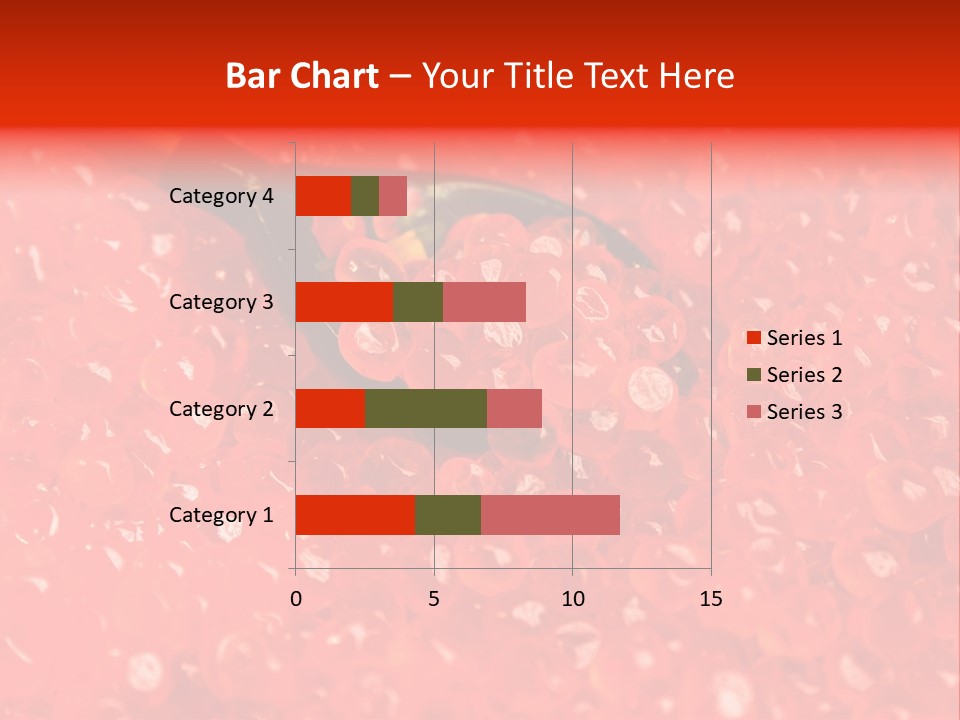 Bar Chart – Your Title Text Here

Category 4
Category 3
Category 2
Category 1

0
5
10
15

Series 1
Series 2
Series 3